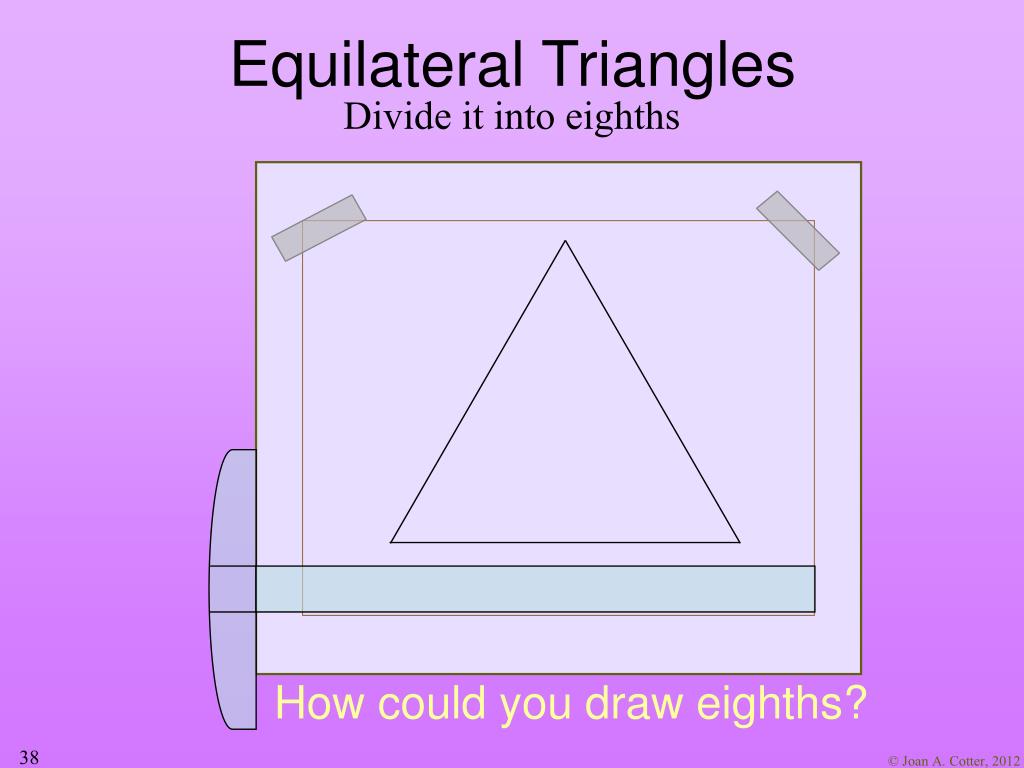 Equilateral Triangles
Divide it into eighths

How could you draw eighths?

38

© Joan A. Cotter, 2012